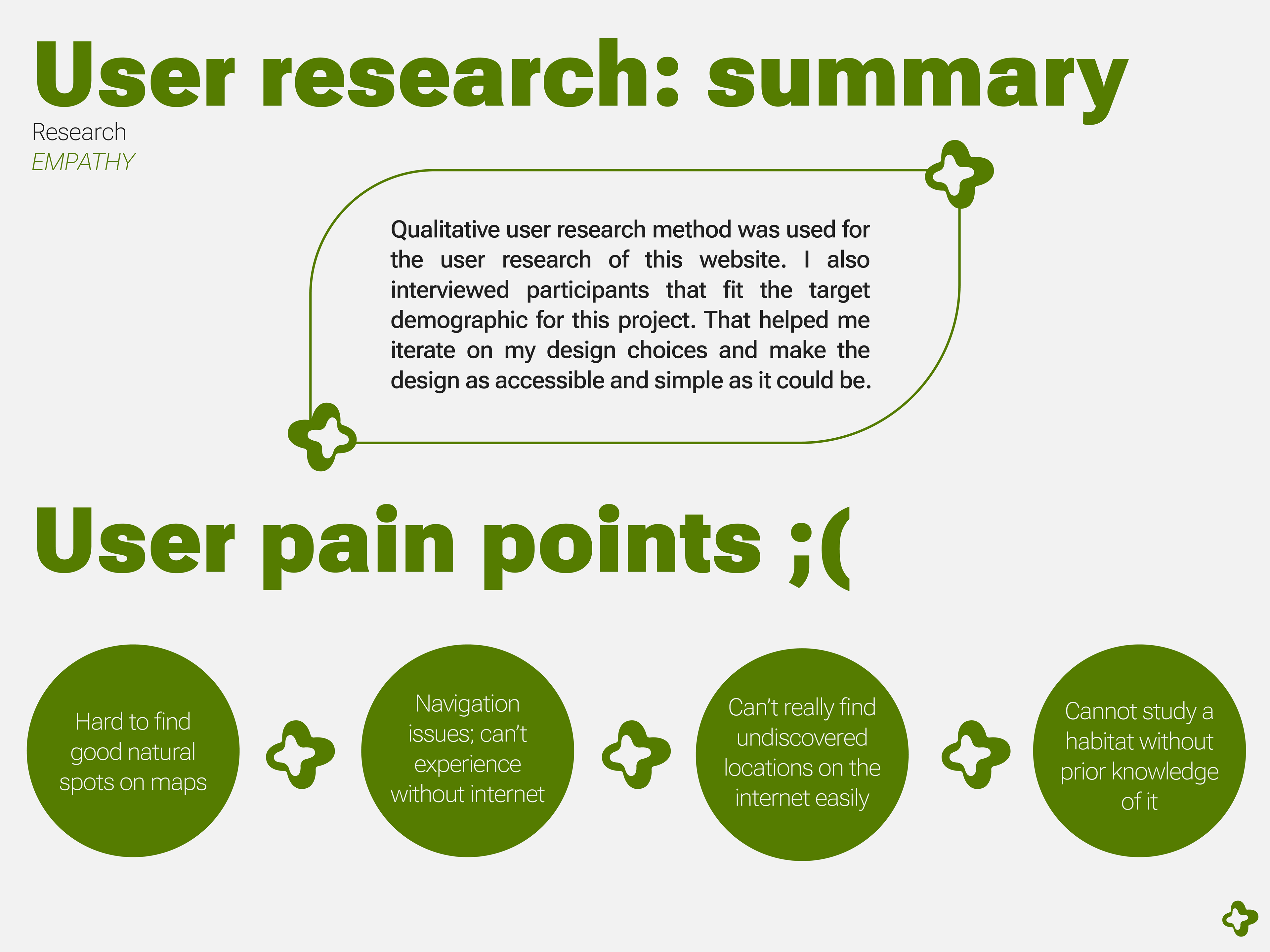 User research: summary

Research
EMPATHY

Qualitative user research method was used for the user research of this website. I also interviewed participants that fit the target demographic for this project. That helped me iterate on my design choices and make the design as accessible and simple as it could be.

User pain points ;(

Hard to find good natural spots on maps

Navigation issues; can't experience without internet

Can't really find undiscovered locations on the internet easily

Cannot study a habitat without prior knowledge of it